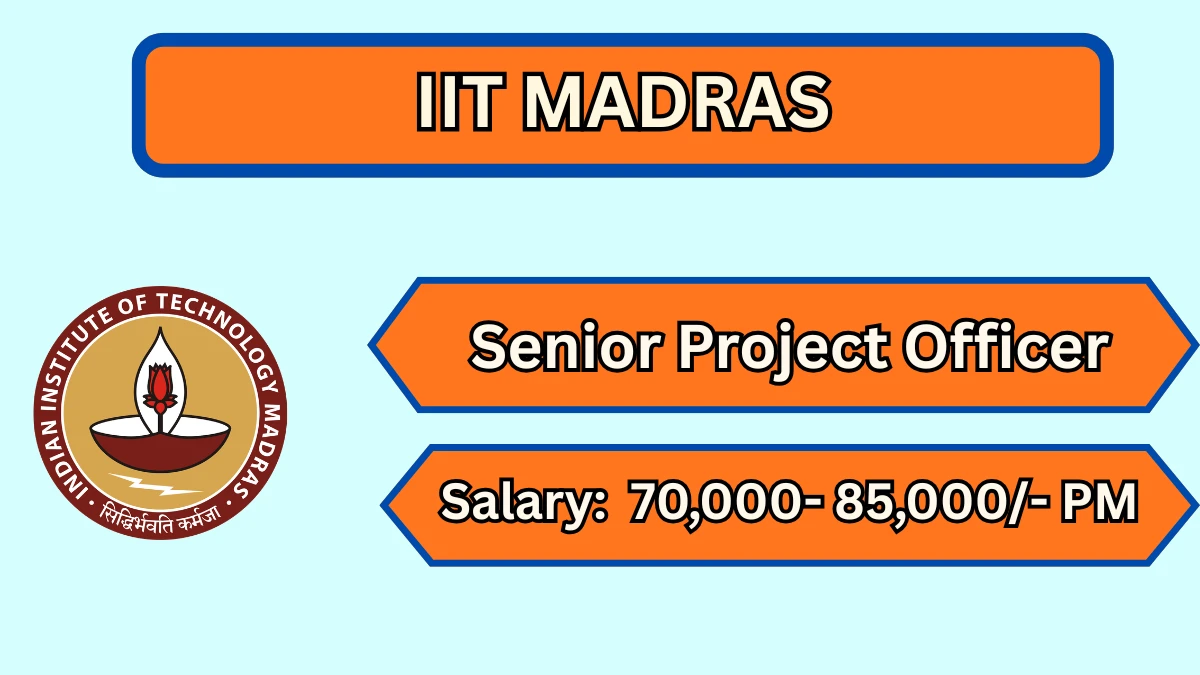 IIT MADRAS

INDIAN INSTITUTE OF TECHNOLOGY MADRAS

सिद्धिर्भवति कर्मजा

Senior Project Officer

Salary: 70,000- 85,000/- PM